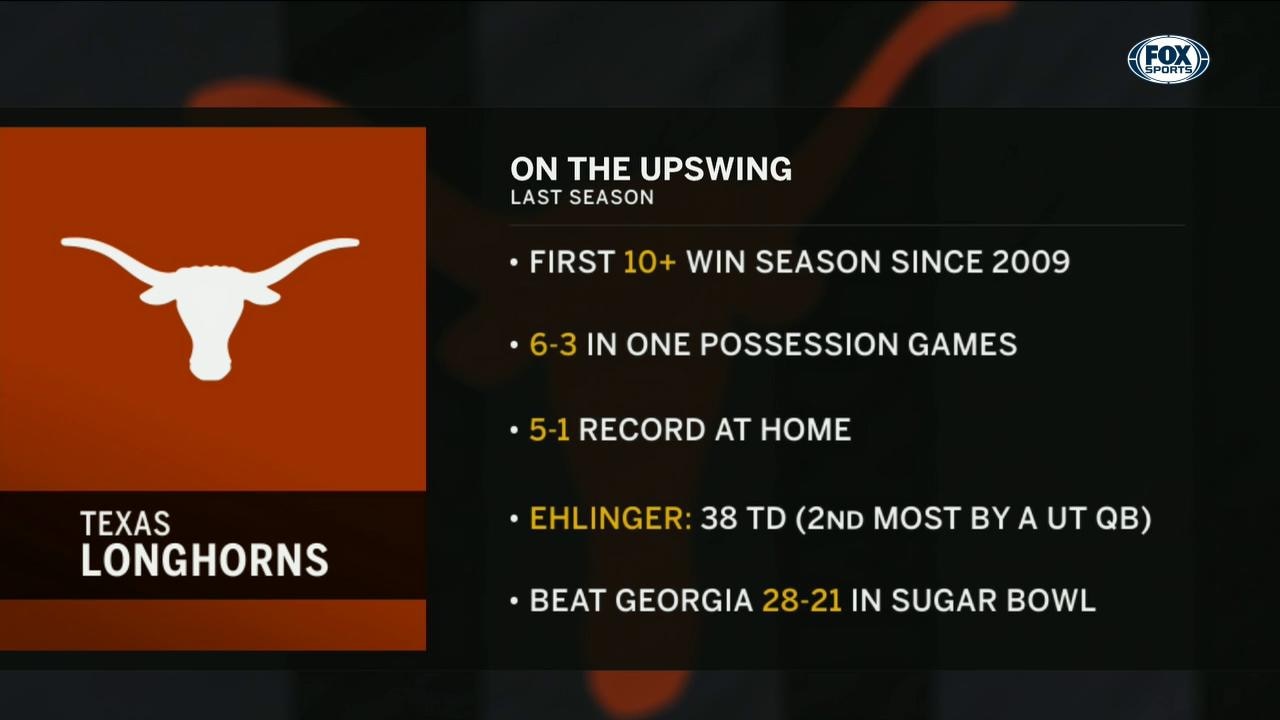 FOX SPORTS

TEXAS
LONGHORNS

ON THE UPSWING
LAST SEASON

• FIRST 10+ WIN SEASON SINCE 2009

• 6-3 IN ONE POSSESSION GAMES

• 5-1 RECORD AT HOME

• EHLINGER: 38 TD (2ND MOST BY A UT QB)

• BEAT GEORGIA 28-21 IN SUGAR BOWL